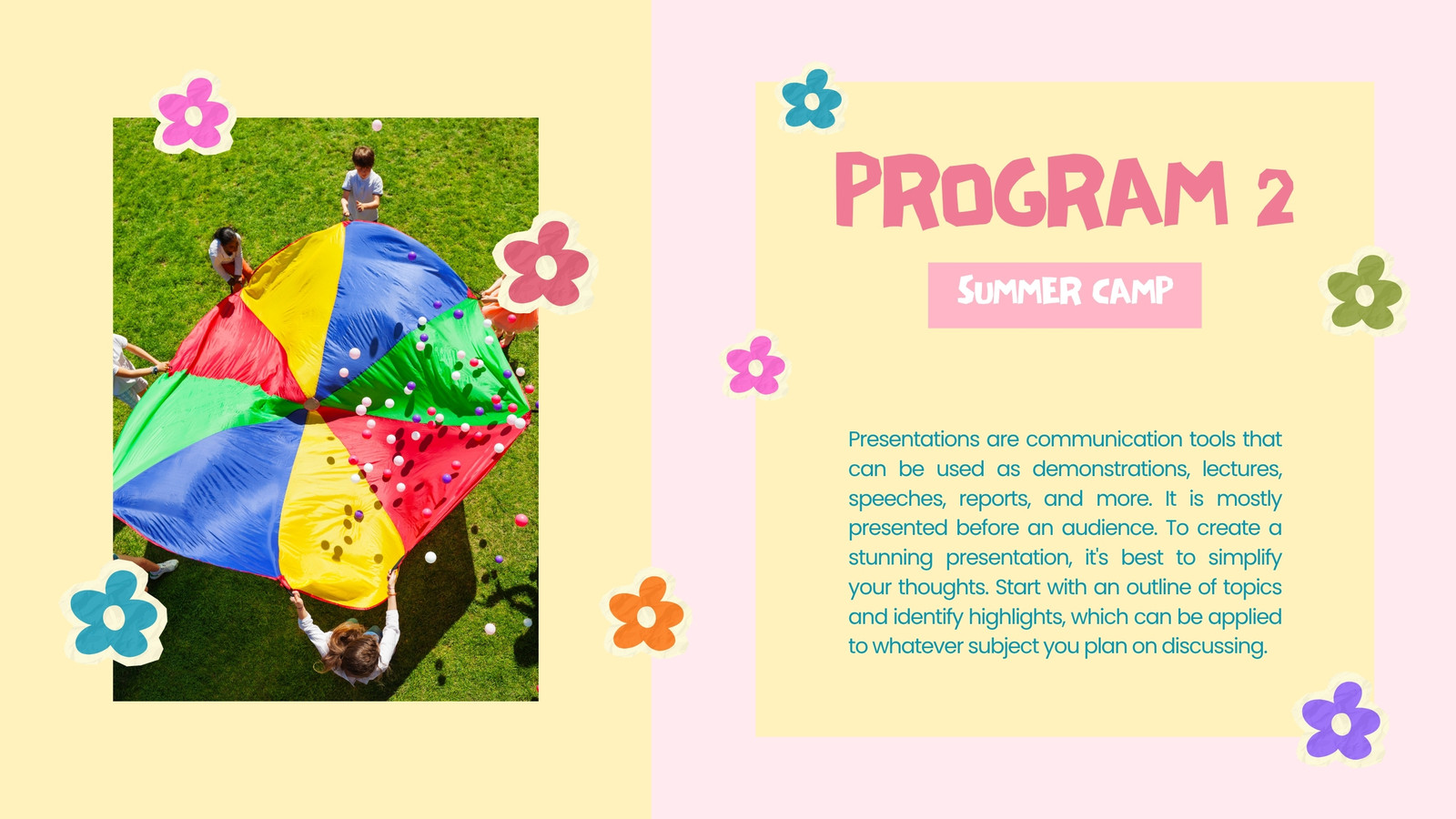 PROGRAM 2

SUMMER CAMP

Presentations are communication tools that can be used as demonstrations, lectures, speeches, reports, and more. It is mostly presented before an audience. To create a stunning presentation, it's best to simplify your thoughts. Start with an outline of topics and identify highlights, which can be applied to whatever subject you plan on discussing.